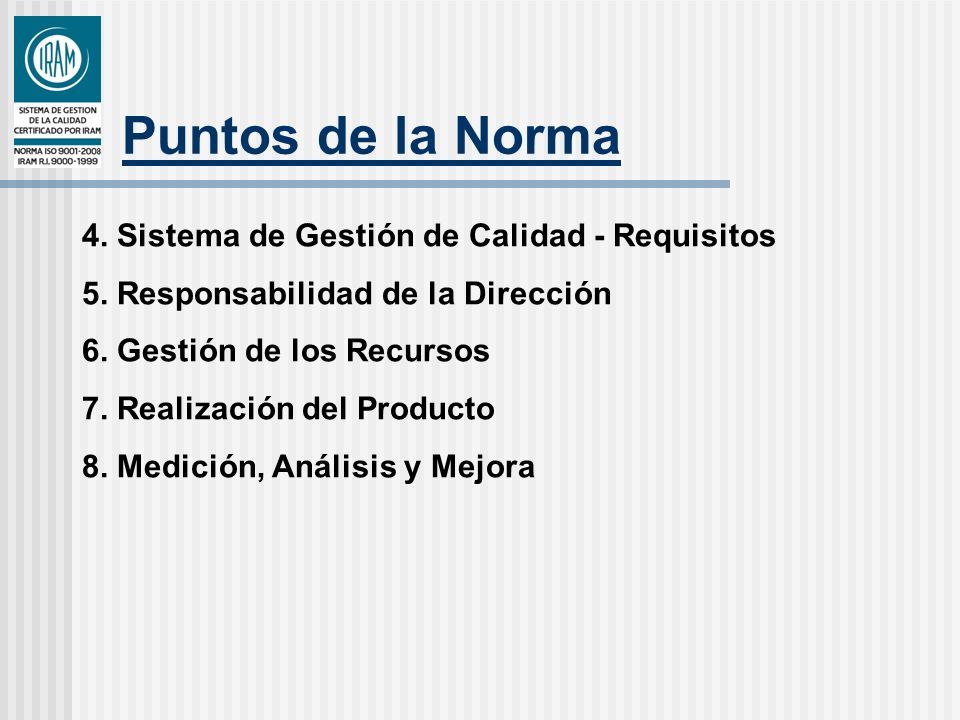 IRAM
SISTEMA DE GESTION DE LA CALIDAD CERTIFICADO POR IRAM
NORMA ISO 9001-2008
IRAM R.I. 9000-1999

Puntos de la Norma

4. Sistema de Gestión de Calidad - Requisitos

5. Responsabilidad de la Dirección

6. Gestión de los Recursos

7. Realización del Producto

8. Medición, Análisis y Mejora